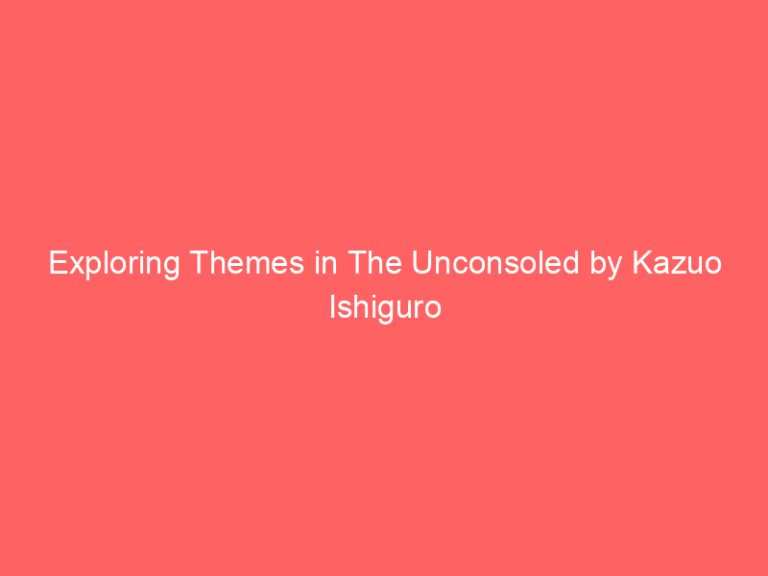 Exploring Themes in The Unconsoled by Kazuo Ishiguro